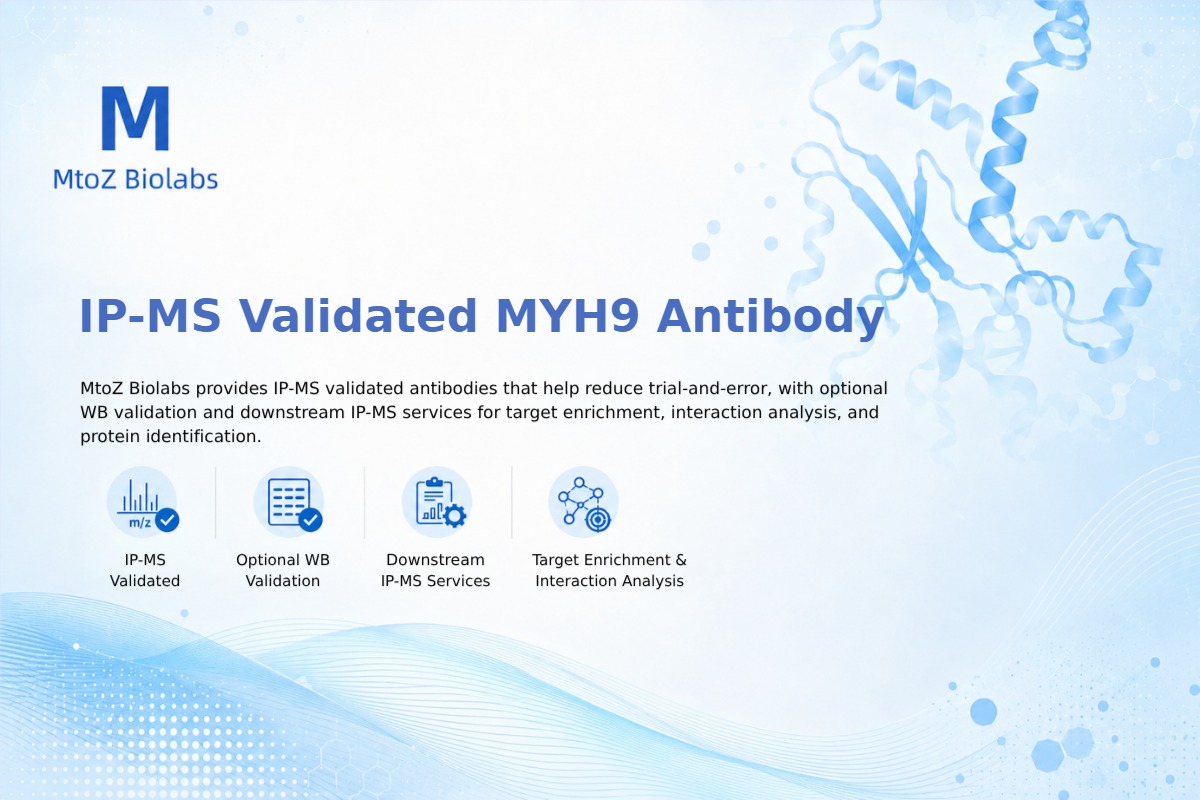 M
MtoZ Biolabs

IP-MS Validated MYH9 Antibody

MtoZ Biolabs provides IP-MS validated antibodies that help reduce trial-and-error, with optional WB validation and downstream IP-MS services for target enrichment, interaction analysis, and protein identification.

m/z

IP-MS Validated

Optional WB Validation

Downstream IP-MS Services

Target Enrichment & Interaction Analysis